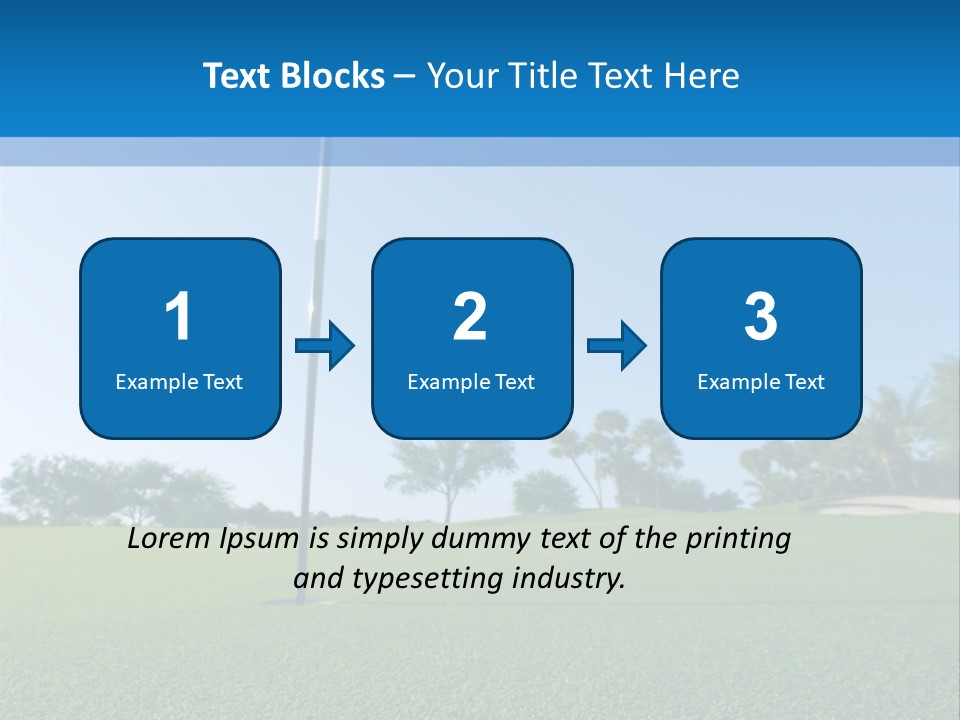 Text Blocks – Your Title Text Here

1
Example Text

2
Example Text

3
Example Text

Lorem Ipsum is simply dummy text of the printing and typesetting industry.